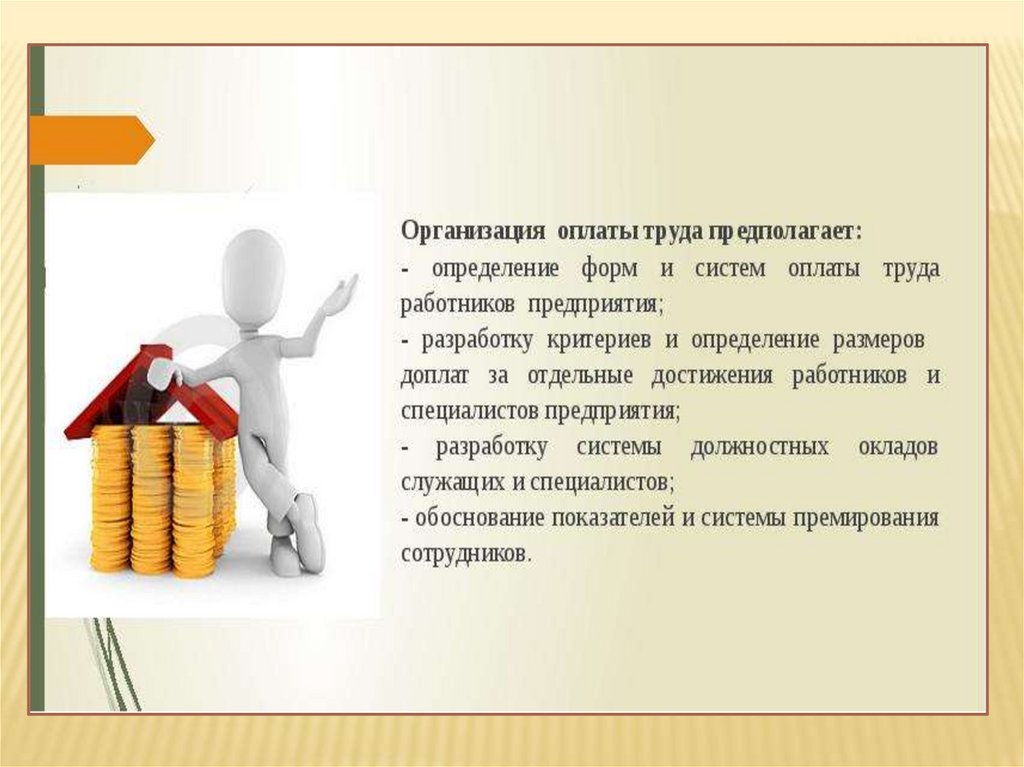 Организация оплаты труда предполагает:

- определение форм и систем оплаты труда работников предприятия;

- разработку критериев и определение размеров доплат за отдельные достижения работников и специалистов предприятия;

- разработку системы должностных окладов служащих и специалистов;

- обоснование показателей и системы премирования сотрудников.